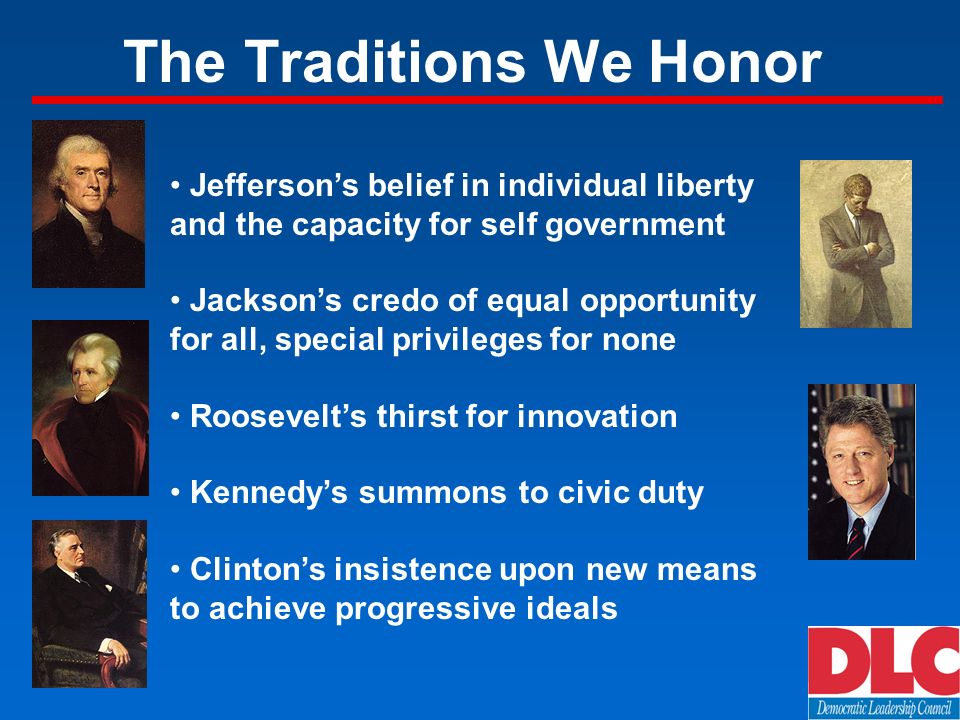 The Traditions We Honor

• Jefferson's belief in individual liberty and the capacity for self government

• Jackson's credo of equal opportunity for all, special privileges for none

• Roosevelt's thirst for innovation

• Kennedy's summons to civic duty

• Clinton's insistence upon new means to achieve progressive ideals

DLC
Democratic Leadership Council